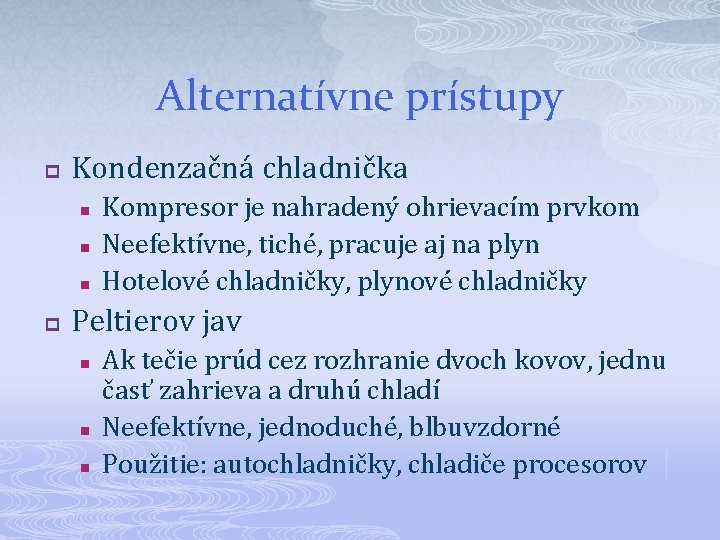 Alternatívne prístupy

Kondenzačná chladnička
Kompresor je nahradený ohrievacím prvkom
Neefektívne, tiché, pracuje aj na plyn
Hotelové chladničky, plynové chladničky

Peltierov jav
Ak tečie prúd cez rozhranie dvoch kovov, jednu časť zahrieva a druhú chladí
Neefektívne, jednoduché, blbuvzdorné
Použitie: autochladničky, chladiče procesorov